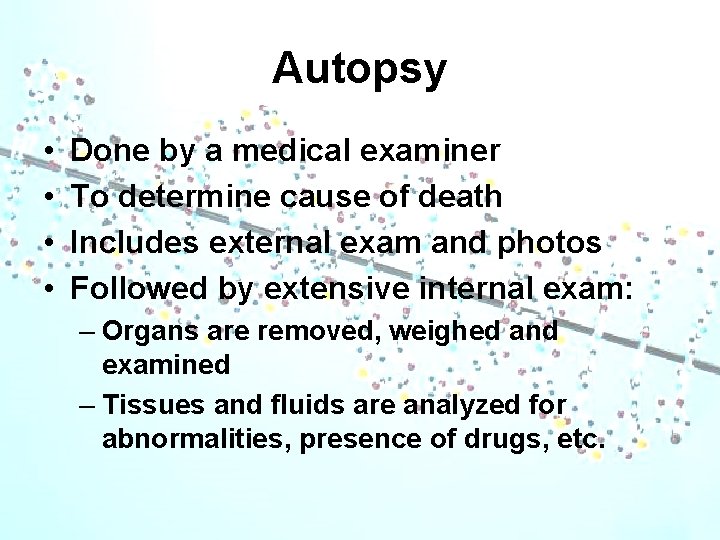 Autopsy

• Done by a medical examiner
• To determine cause of death
• Includes external exam and photos
• Followed by extensive internal exam:
– Organs are removed, weighed and examined
– Tissues and fluids are analyzed for abnormalities, presence of drugs, etc.